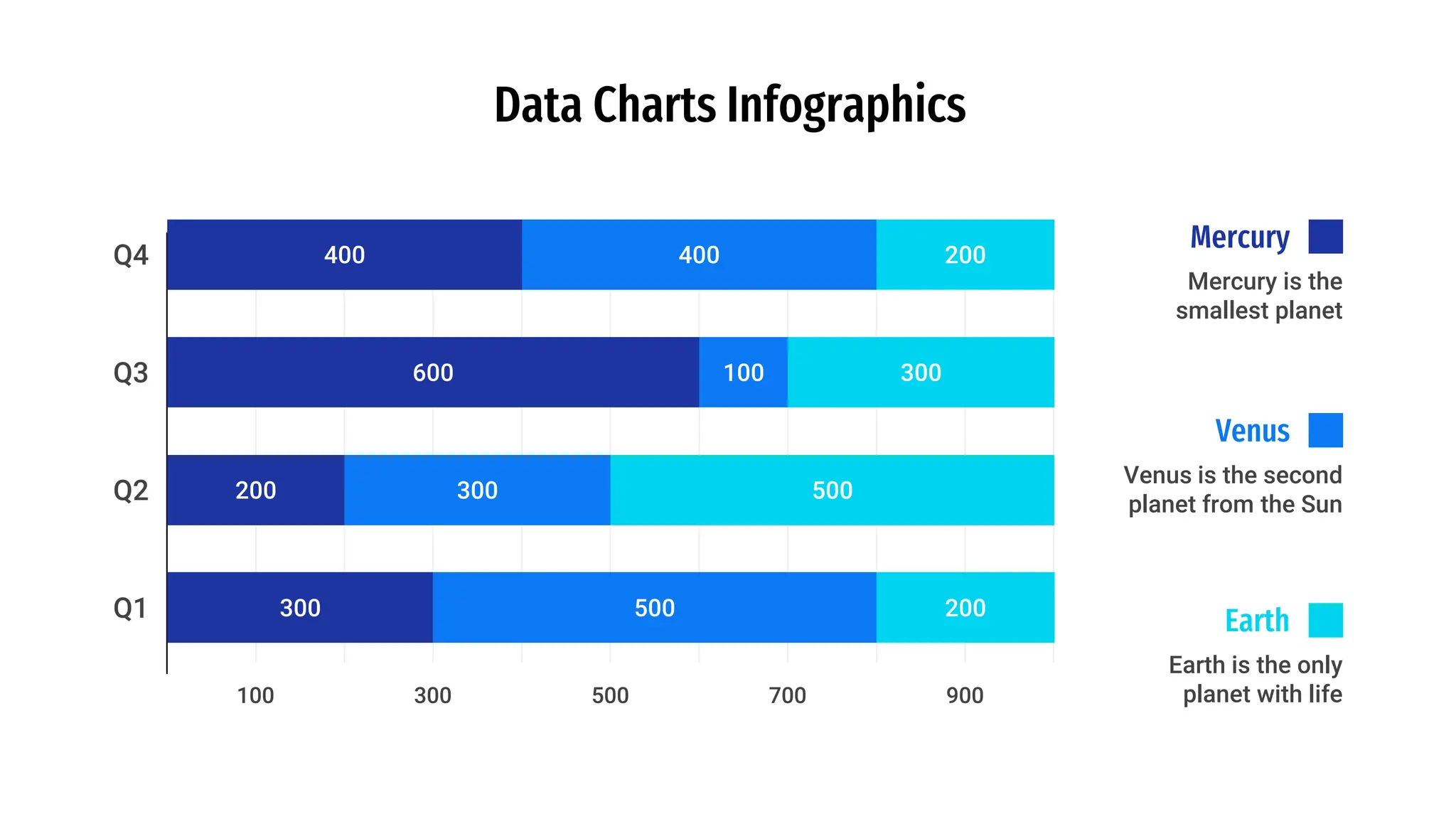 Data Charts Infographics

Q4
400
400
200

Q3
600
100
300

Q2
200
300
500

Q1
300
500
200

100
300
500
700
900

Mercury

Mercury is the smallest planet

Venus

Venus is the second planet from the Sun

Earth

Earth is the only planet with life